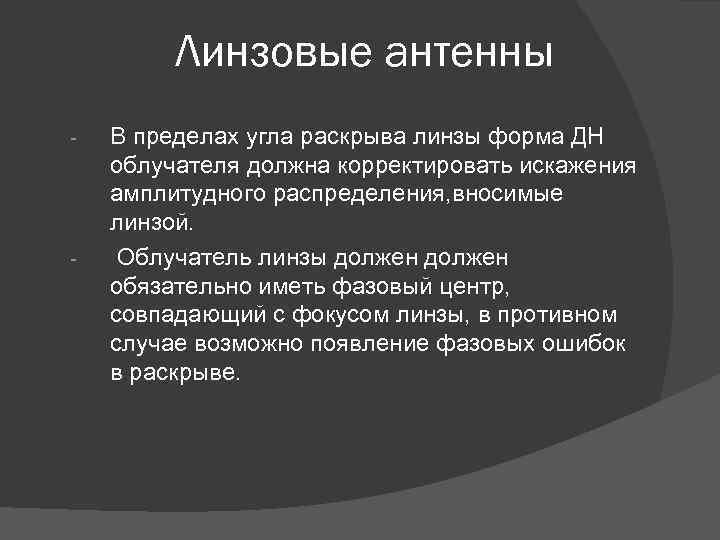 Линзовые антенны

- В пределах угла раскрыва линзы форма ДН облучателя должна корректировать искажения амплитудного распределения,вносимые линзой.

- Облучатель линзы должен должен обязательно иметь фазовый центр, совпадающий с фокусом линзы, в противном случае возможно появление фазовых ошибок в раскрыве.